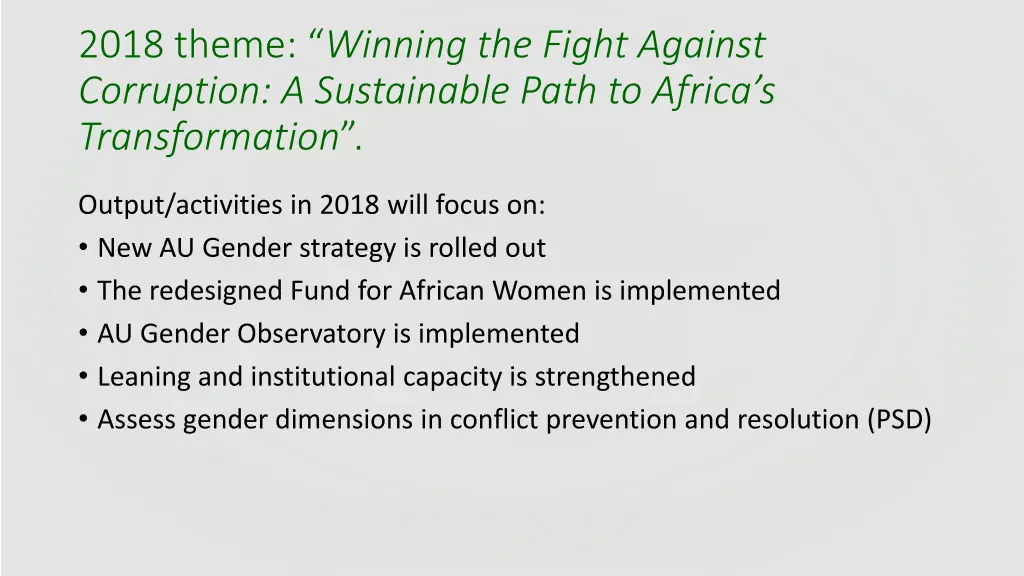 2018 theme: “Winning the Fight Against Corruption: A Sustainable Path to Africa’s Transformation”.

Output/activities in 2018 will focus on:
• New AU Gender strategy is rolled out
• The redesigned Fund for African Women is implemented
• AU Gender Observatory is implemented
• Leaning and institutional capacity is strengthened
• Assess gender dimensions in conflict prevention and resolution (PSD)